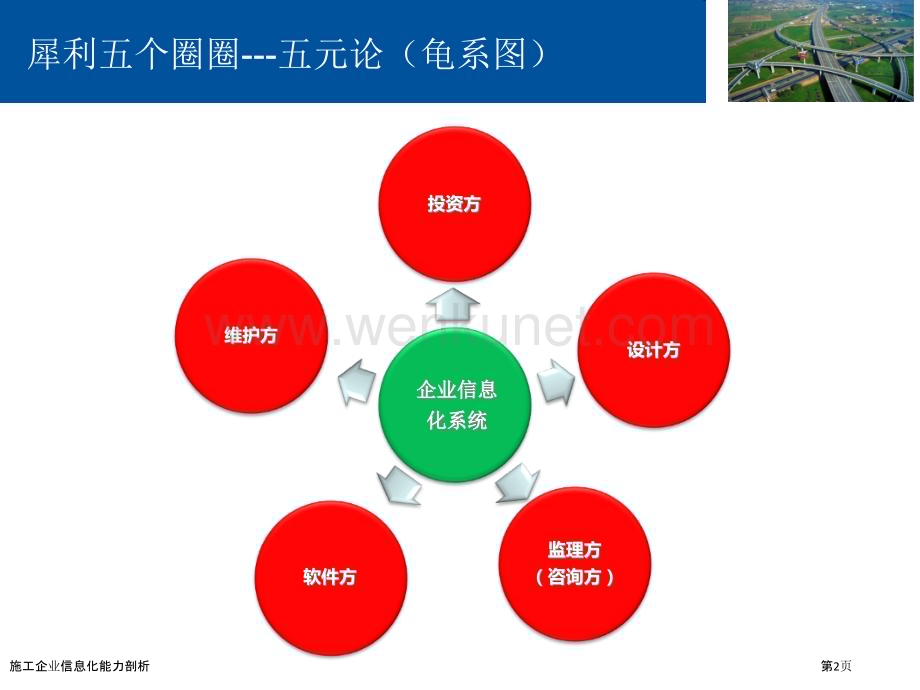 犀利五个圈圈---五元论（龟系图）

投资方

维护方

设计方

企业信息化系统

软件方

监理方（咨询方）

www.wenkunet.com

施工企业信息化能力剖析

第2页